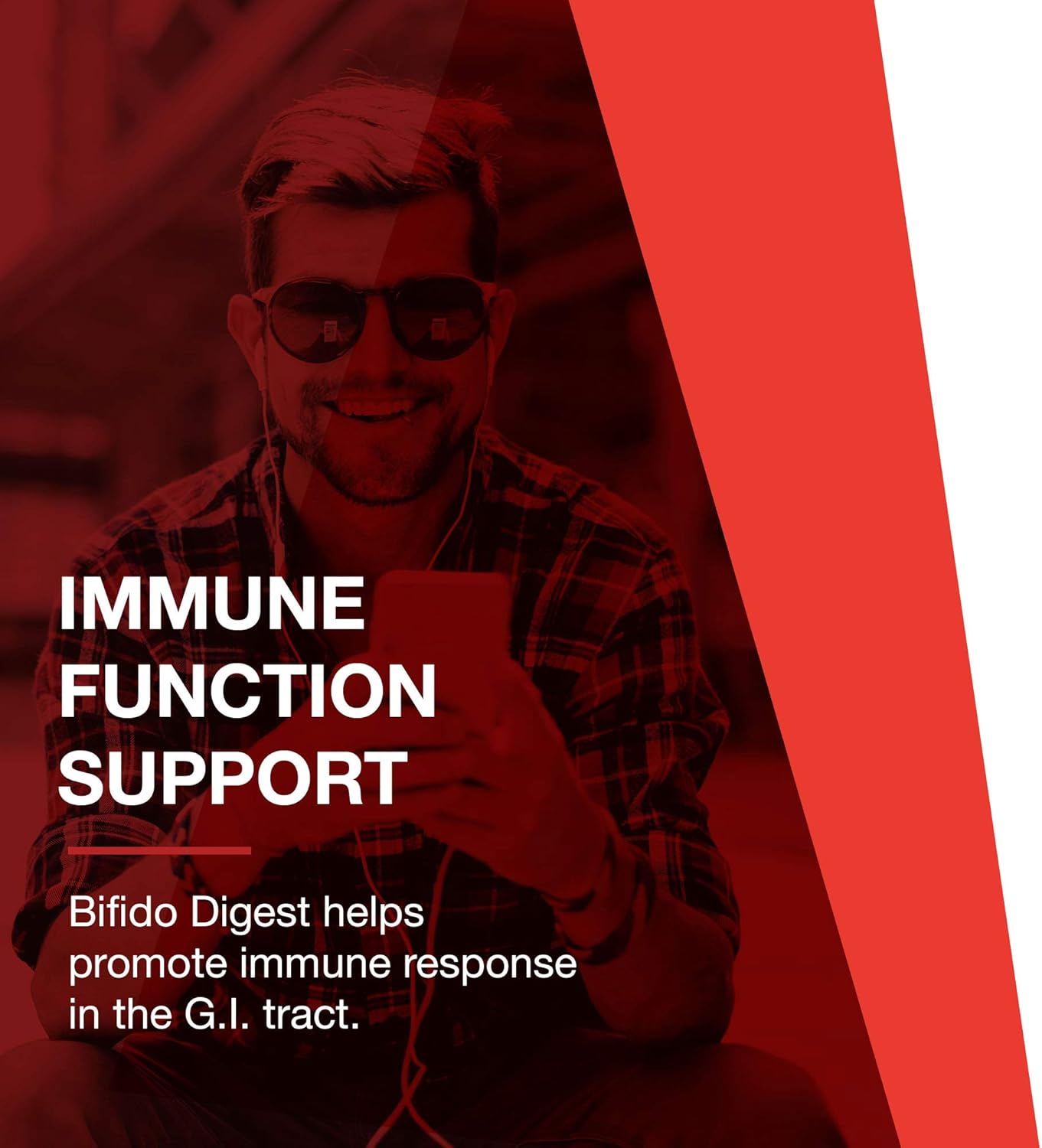 IMMUNE FUNCTION SUPPORT

Bifido Digest helps promote immune response in the G.I. tract.